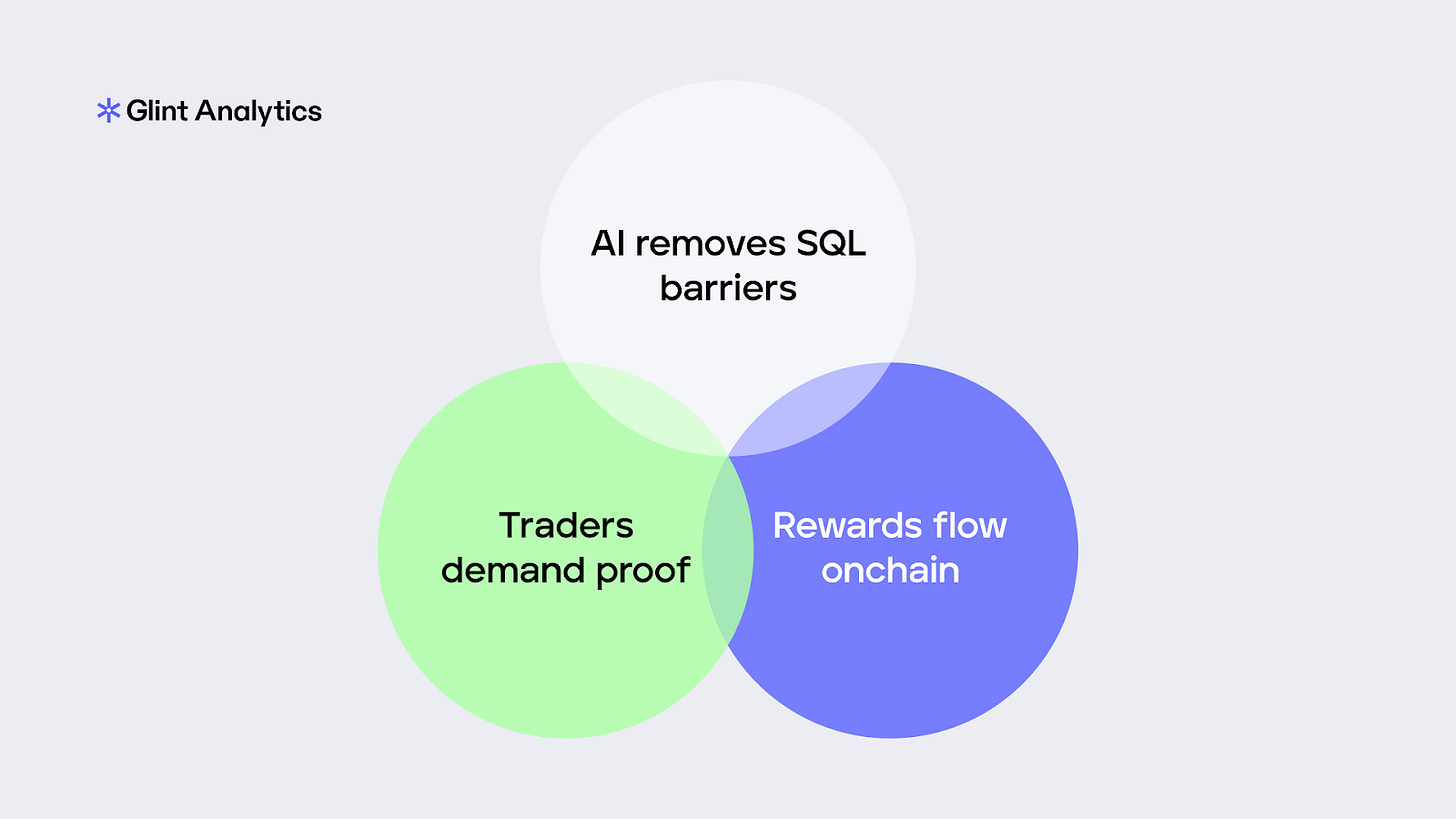 Glint Analytics

AI removes SQL barriers

Traders demand proof

Rewards flow onchain